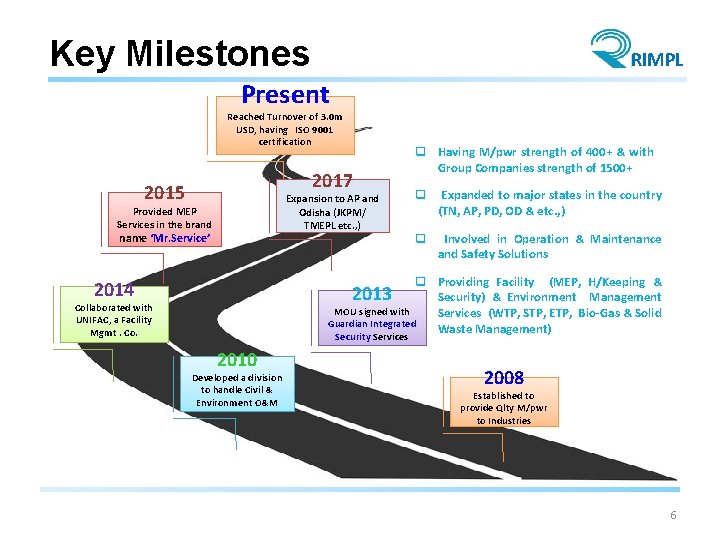 Key Milestones

RIMPL

Present
Reached Turnover of 3.0m USD, having ISO 9001 certification

2017
Expansion to AP and Odisha (JKPM/ TMEPL etc.,)

2015
Provided MEP Services in the brand name 'Mr.Service'

2014
Collaborated with UNIFAC, a Facility Mgmt . Co.

2013
MOU signed with Guardian Integrated Security Services

2010
Developed a division to handle Civil & Environment O&M

2008
Established to provide Qlty M/pwr to Industries

❑ Having M/pwr strength of 400+ & with Group Companies strength of 1500+

❑ Expanded to major states in the country (TN, AP, PD, OD & etc.,)

❑ Involved in Operation & Maintenance and Safety Solutions

❑ Providing Facility (MEP, H/Keeping & Security) & Environment Management Services (WTP, STP, ETP, Bio-Gas & Solid Waste Management)

6